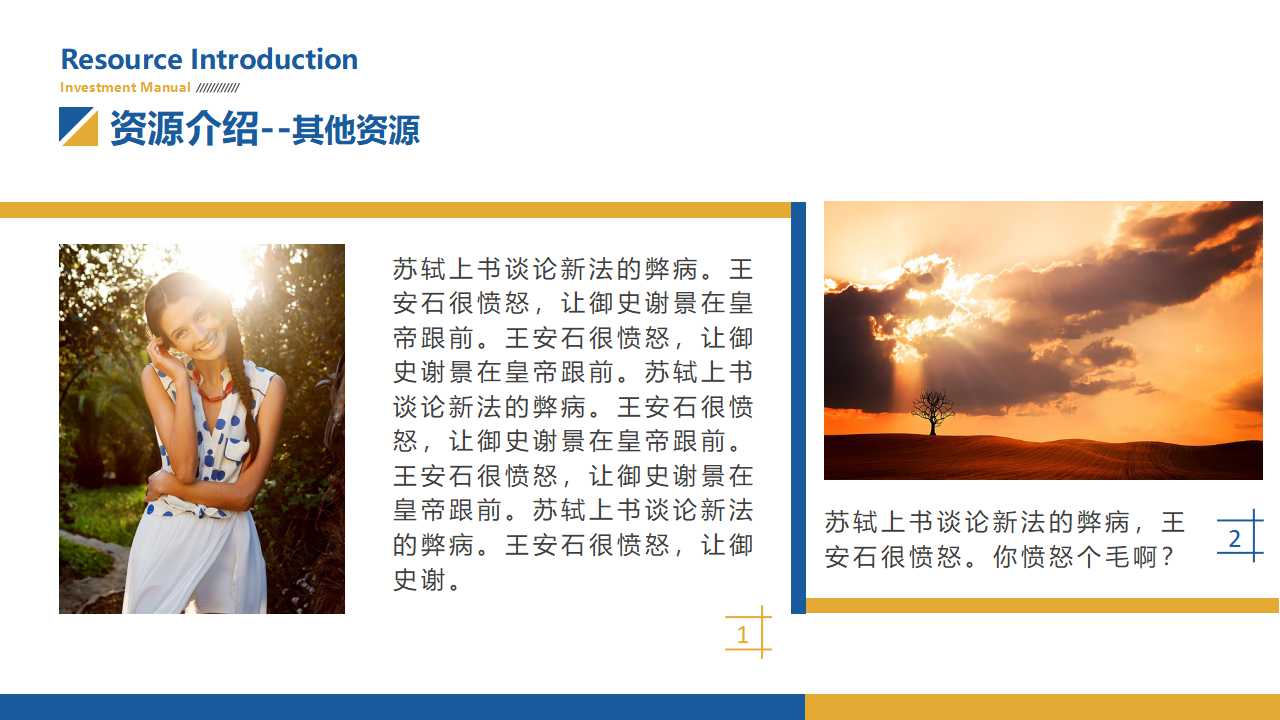 Resource Introduction
Investment Manual ///////////

资源介绍--其他资源

苏轼上书谈论新法的弊病。王安石很愤怒，让御史谢景在皇帝跟前。王安石很愤怒，让御史谢景在皇帝跟前。苏轼上书谈论新法的弊病。王安石很愤怒，让御史谢景在皇帝跟前。王安石很愤怒，让御史谢景在皇帝跟前。苏轼上书谈论新法的弊病。王安石很愤怒，让御史谢。

1

苏轼上书谈论新法的弊病，王安石很愤怒。你愤怒个毛啊？

2